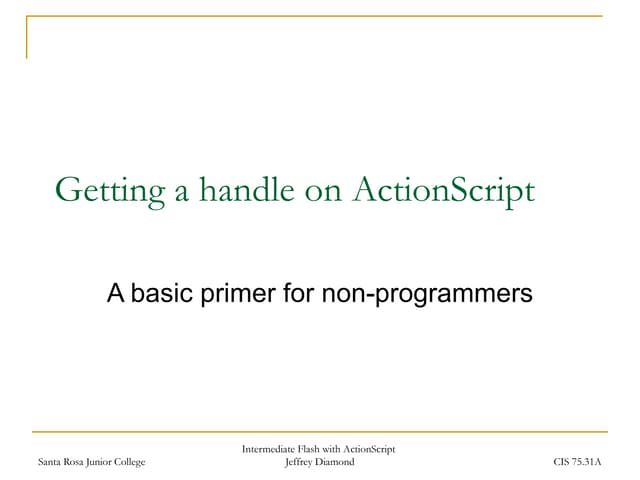 Getting a handle on ActionScript

A basic primer for non-programmers

Santa Rosa Junior College

Intermediate Flash with ActionScript
Jeffrey Diamond

CIS 75.31A